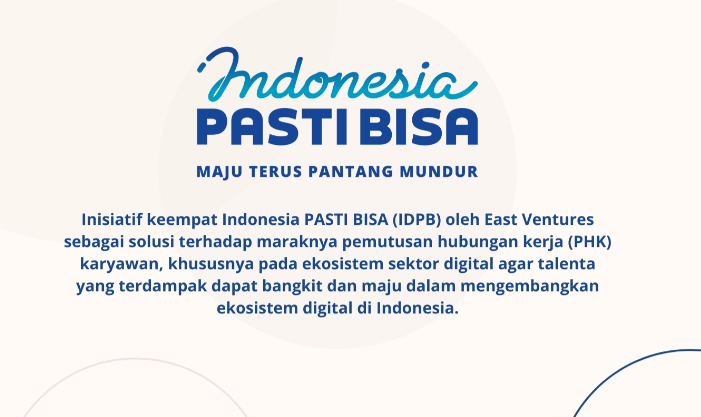 Indonesia
PASTI BISA
MAJU TERUS PANTANG MUNDUR

Inisiatif keempat Indonesia PASTI BISA (IDPB) oleh East Ventures sebagai solusi terhadap maraknya pemutusan hubungan kerja (PHK) karyawan, khususnya pada ekosistem sektor digital agar talenta yang terdampak dapat bangkit dan maju dalam mengembangkan ekosistem digital di Indonesia.